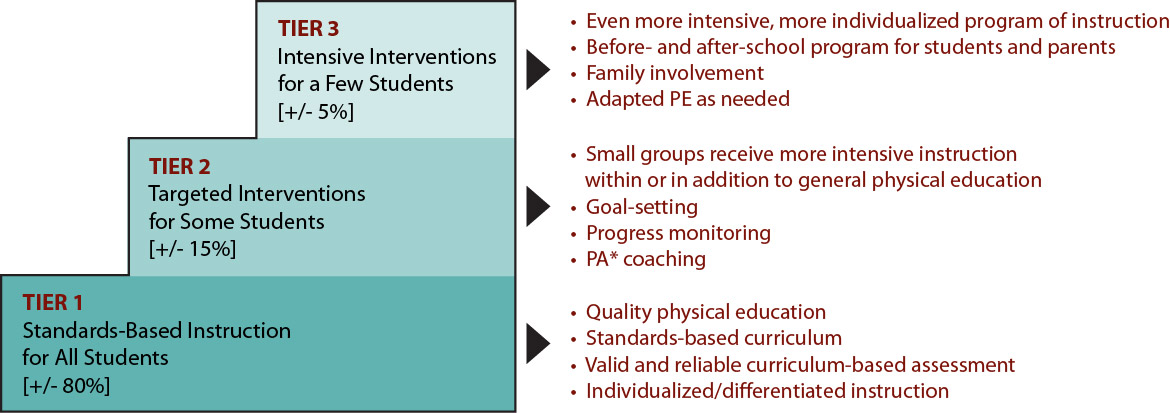 TIER 3
Intensive Interventions for a Few Students
[+/- 5%]

• Even more intensive, more individualized program of instruction
• Before- and after-school program for students and parents
• Family involvement
• Adapted PE as needed

TIER 2
Targeted Interventions for Some Students
[+/- 15%]

• Small groups receive more intensive instruction within or in addition to general physical education
• Goal-setting
• Progress monitoring
• PA* coaching

TIER 1
Standards-Based Instruction for All Students
[+/- 80%]

• Quality physical education
• Standards-based curriculum
• Valid and reliable curriculum-based assessment
• Individualized/differentiated instruction